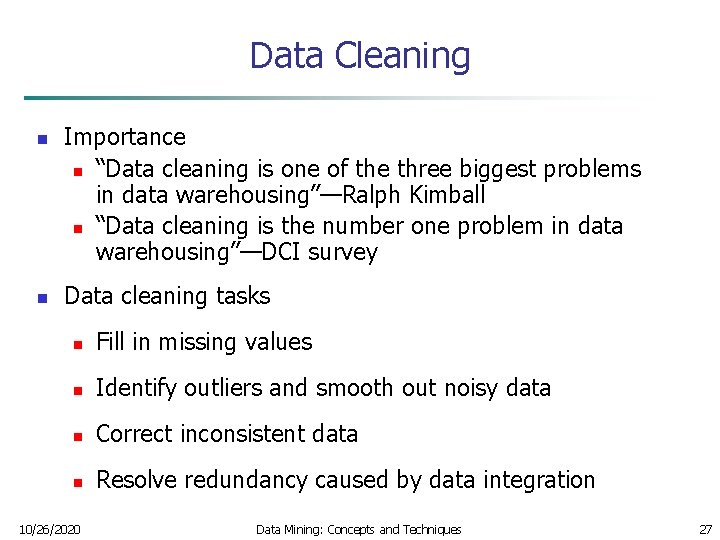 Data Cleaning

- Importance
  - “Data cleaning is one of the three biggest problems in data warehousing”—Ralph Kimball
  - “Data cleaning is the number one problem in data warehousing”—DCI survey
- Data cleaning tasks
  - Fill in missing values
  - Identify outliers and smooth out noisy data
  - Correct inconsistent data
  - Resolve redundancy caused by data integration

10/26/2020 Data Mining: Concepts and Techniques 27